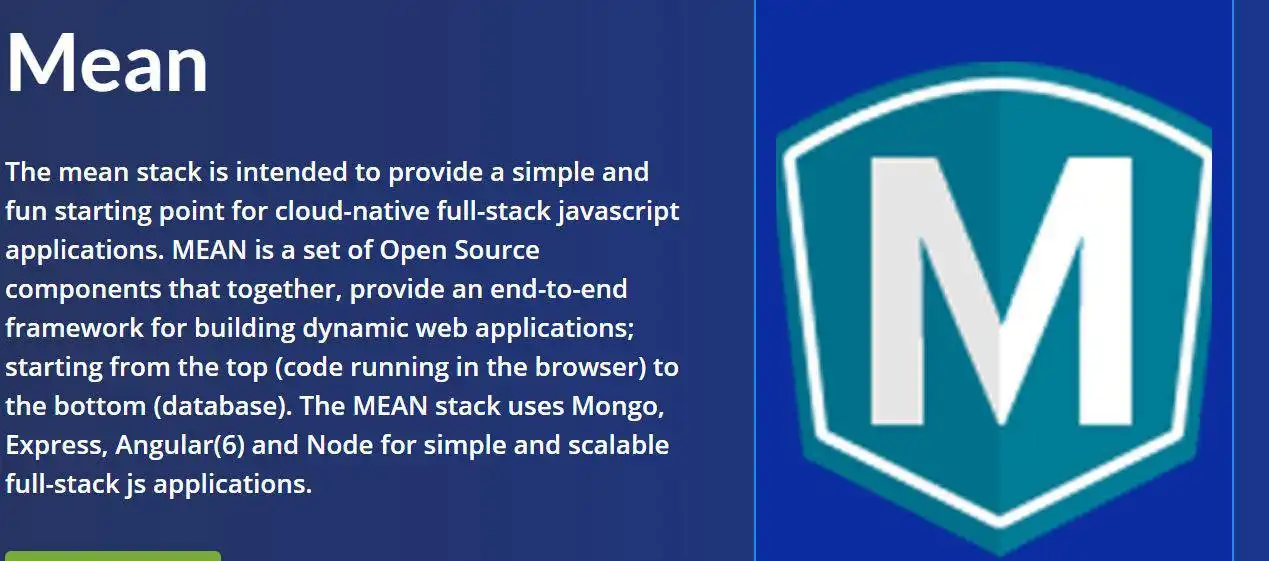 Mean

The mean stack is intended to provide a simple and fun starting point for cloud-native full-stack javascript applications. MEAN is a set of Open Source components that together, provide an end-to-end framework for building dynamic web applications; starting from the top (code running in the browser) to the bottom (database). The MEAN stack uses Mongo, Express, Angular(6) and Node for simple and scalable full-stack js applications.

M